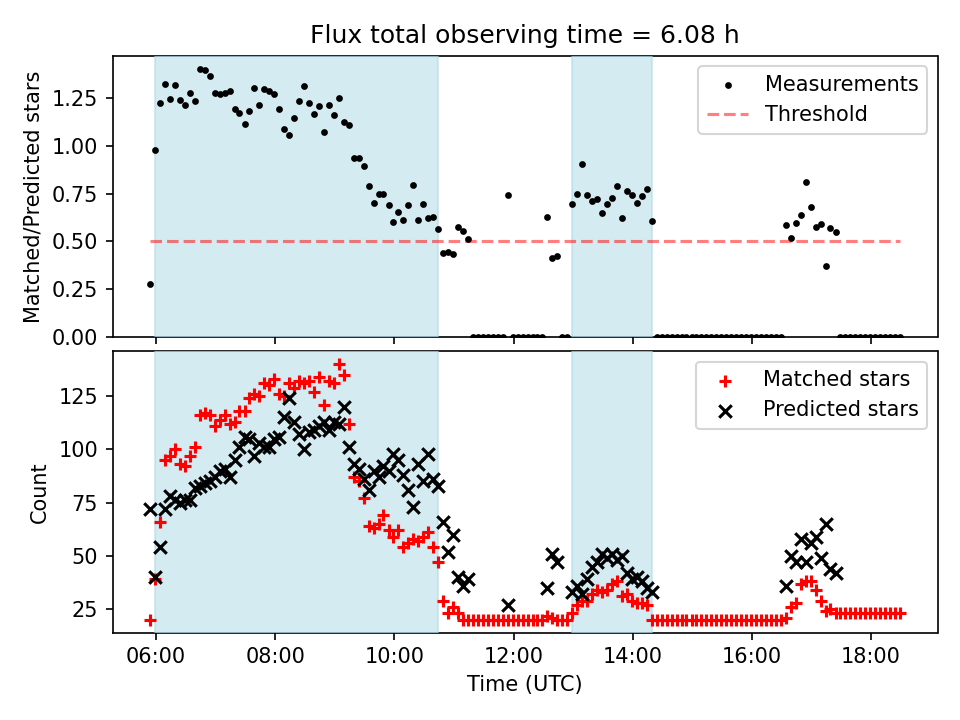 Flux total observing time = 6.08 h

Matched/Predicted stars

1.25
1.00
0.75
0.50
0.25
0.00

Measurements
Threshold

Count

125
100
75
50
25

Matched stars
Predicted stars

06:00
08:00
10:00
12:00
14:00
16:00
18:00

Time (UTC)